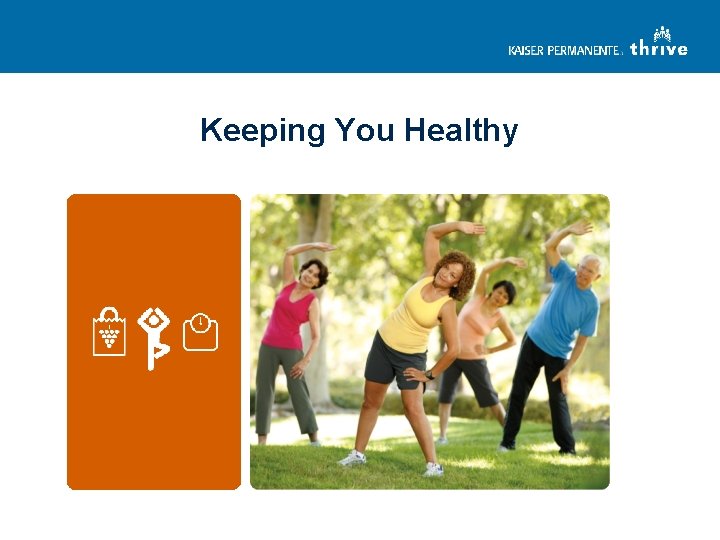 KAISER PERMANENTE. thrive

Keeping You Healthy